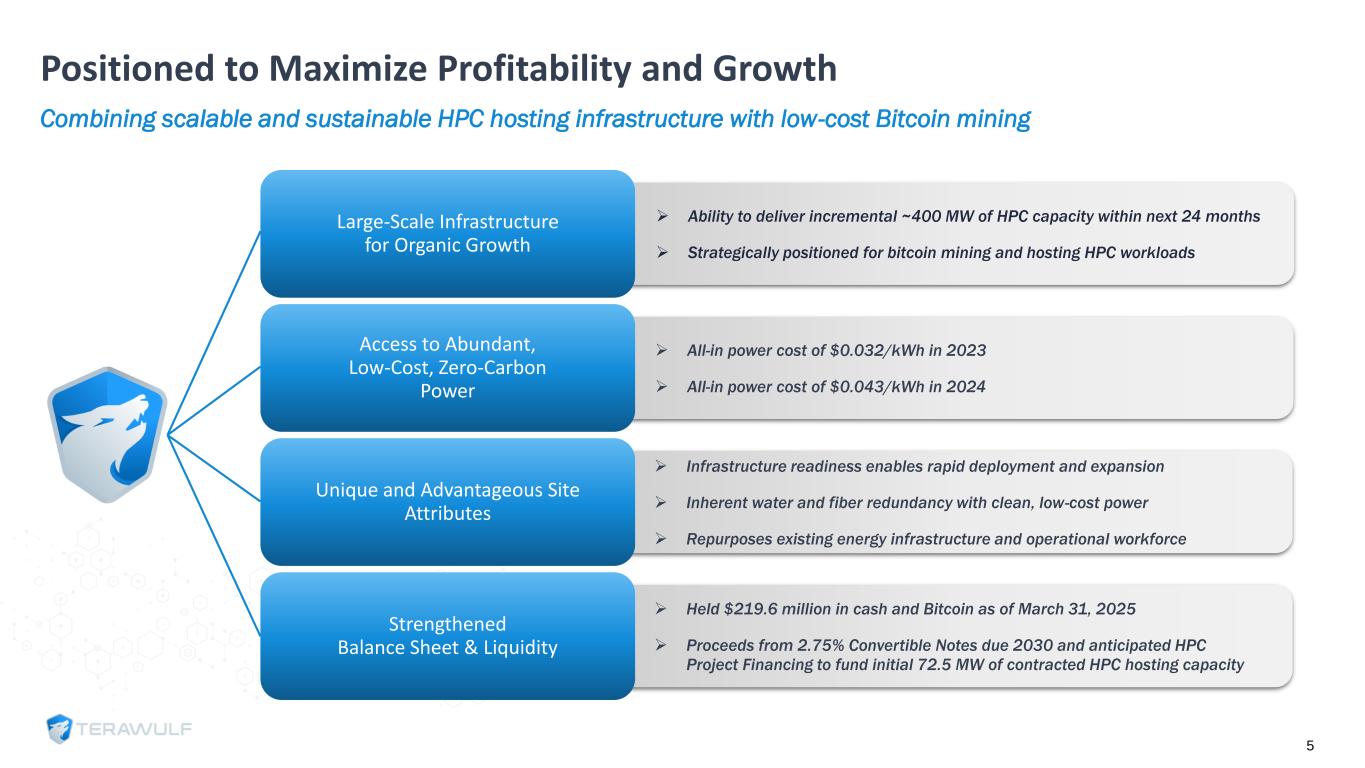 Positioned to Maximize Profitability and Growth

Combining scalable and sustainable HPC hosting infrastructure with low-cost Bitcoin mining

Large-Scale Infrastructure for Organic Growth

➢ Ability to deliver incremental ~400 MW of HPC capacity within next 24 months

➢ Strategically positioned for bitcoin mining and hosting HPC workloads

Access to Abundant, Low-Cost, Zero-Carbon Power

➢ All-in power cost of \$0.032/kWh in 2023

➢ All-in power cost of \$0.043/kWh in 2024

Unique and Advantageous Site Attributes

➢ Infrastructure readiness enables rapid deployment and expansion

➢ Inherent water and fiber redundancy with clean, low-cost power

➢ Repurposes existing energy infrastructure and operational workforce

Strengthened Balance Sheet & Liquidity

➢ Held \$219.6 million in cash and Bitcoin as of March 31, 2025

➢ Proceeds from 2.75% Convertible Notes due 2030 and anticipated HPC Project Financing to fund initial 72.5 MW of contracted HPC hosting capacity

TERAWULF

5